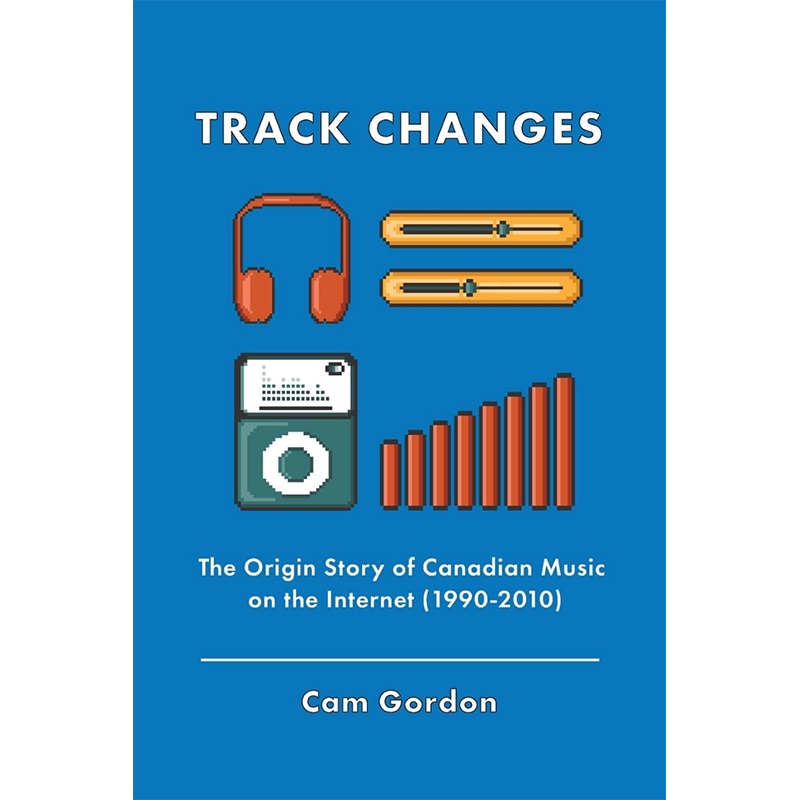 TRACK CHANGES

The Origin Story of Canadian Music on the Internet (1990-2010)

Cam Gordon